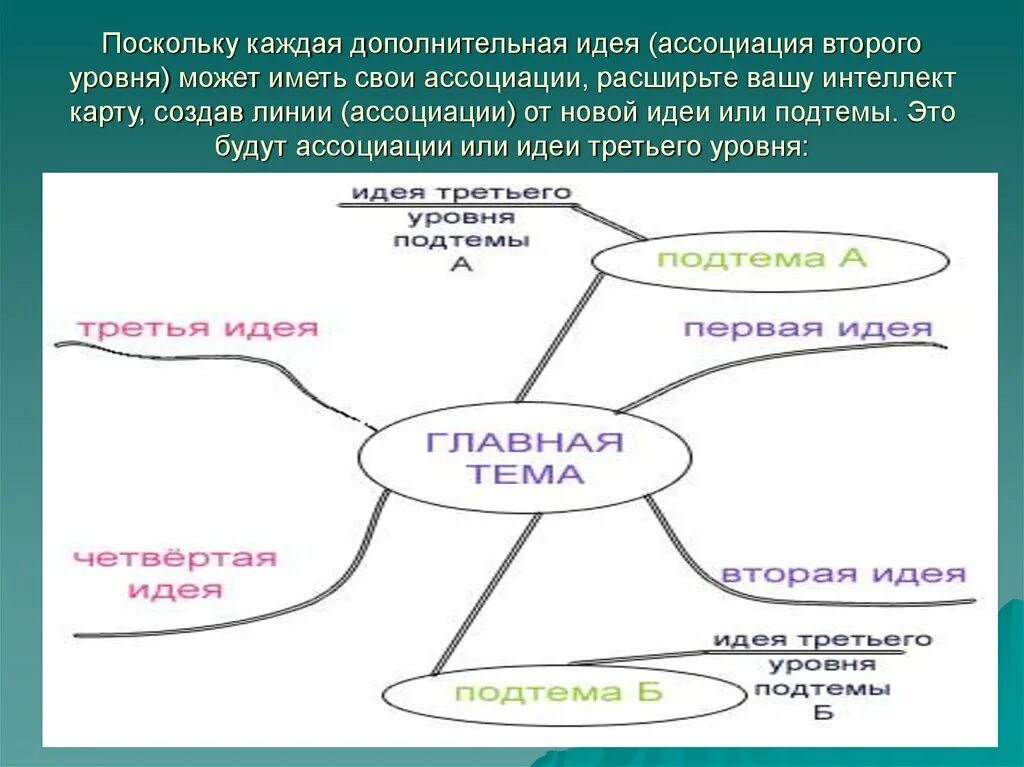 Поскольку каждая дополнительная идея (ассоциация второго уровня) может иметь свои ассоциации, расширьте вашу интеллект карту, создав линии (ассоциации) от новой идеи или подтемы. Это будут ассоциации или идеи третьего уровня:

идея третьего уровня подтемы А

подтема А

третья идея

первая идея

ГЛАВНАЯ ТЕМА

четвёртая идея

вторая идея

идея третьего уровня подтемы Б

подтема Б